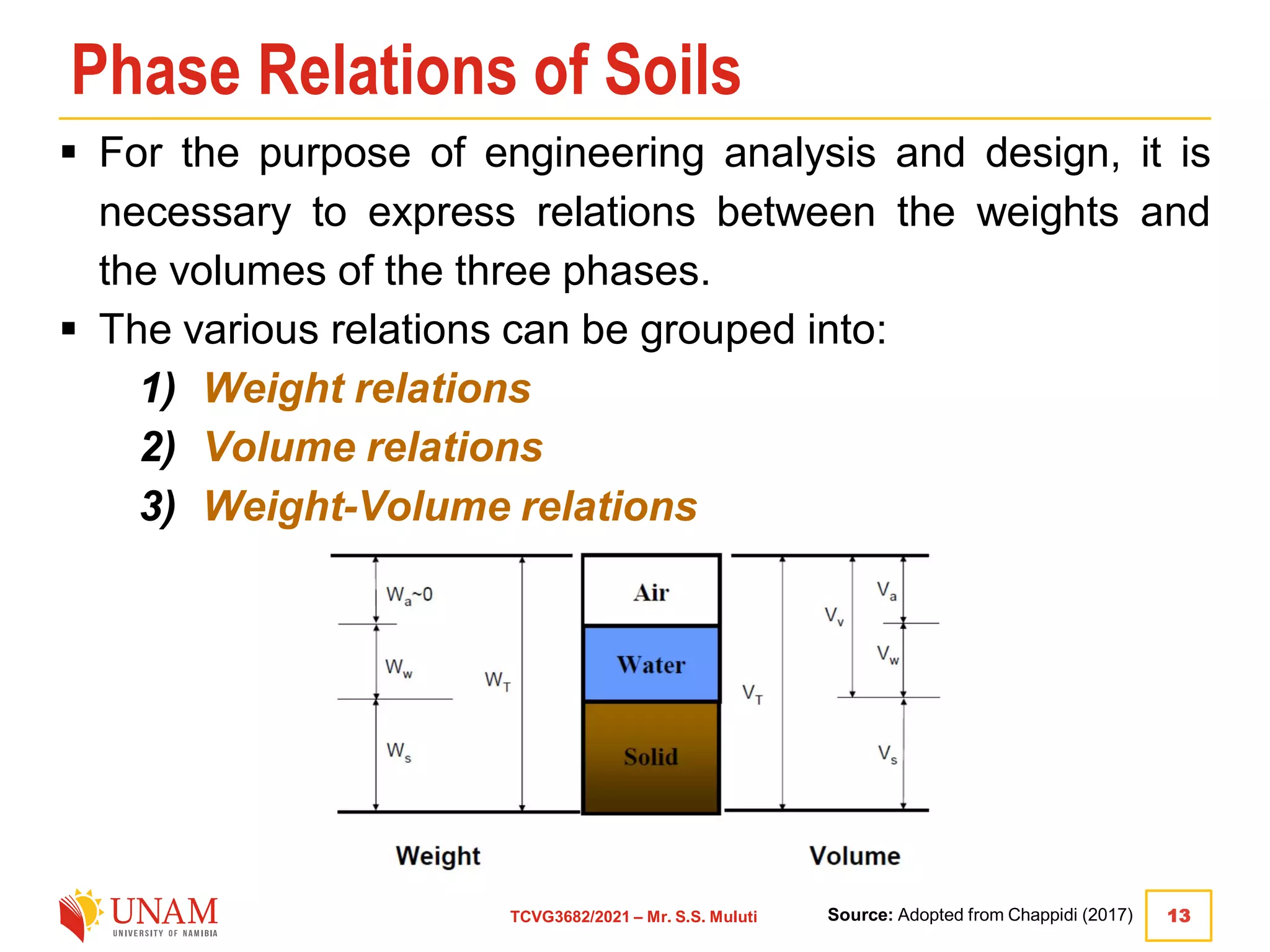 Phase Relations of Soils

▪ For the purpose of engineering analysis and design, it is necessary to express relations between the weights and the volumes of the three phases.

▪ The various relations can be grouped into:

1) Weight relations

2) Volume relations

3) Weight-Volume relations

$W_a$~0

$W_w$

$W_T$

$W_s$

Air

Water

Solid

$V_T$

$V_v$

$V_a$

$V_w$

$V_s$

Weight

Volume

UNAM
UNIVERSITY OF NAMIBIA

TCVG3682/2021 – Mr. S.S. Muluti

Source: Adopted from Chappidi (2017)

13